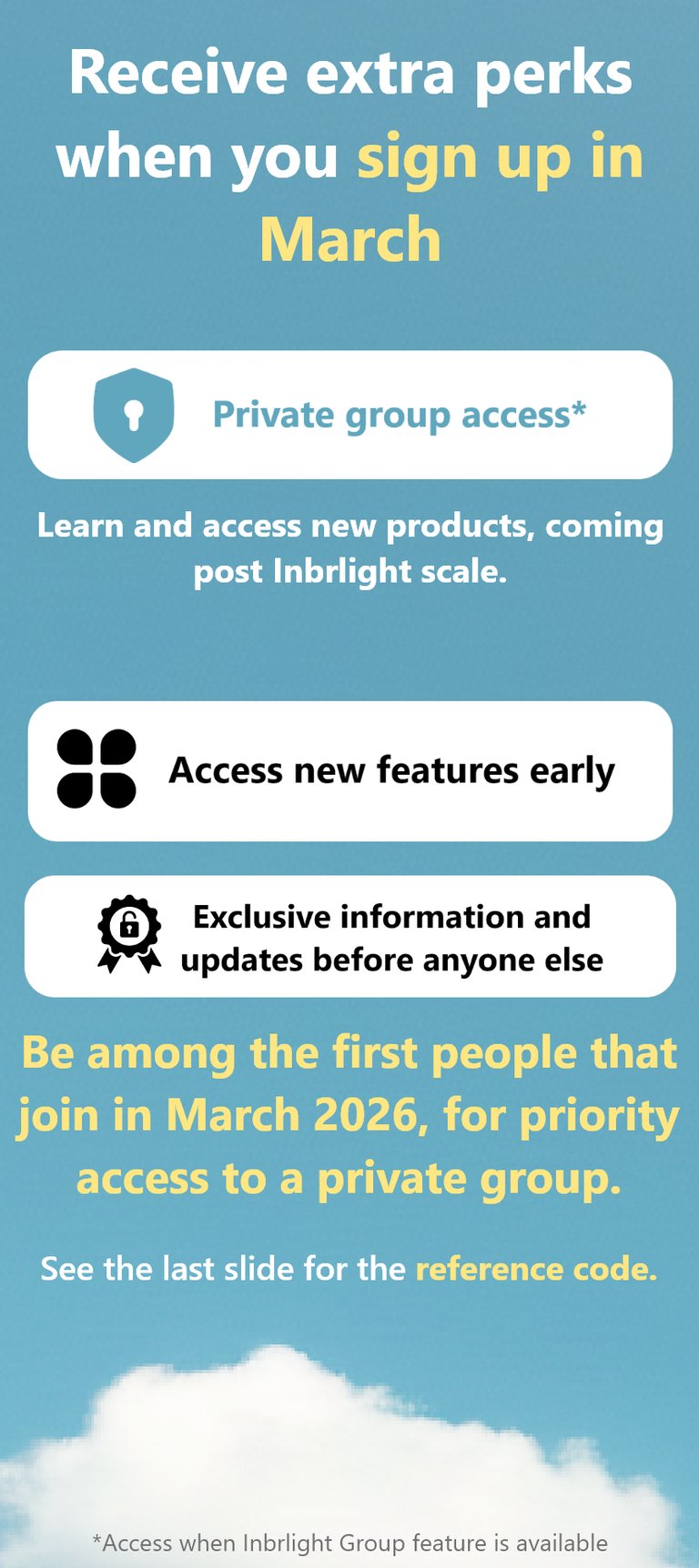 Receive extra perks when you sign up in March

Private group access*

Learn and access new products, coming post Inbrlight scale.

Access new features early

Exclusive information and updates before anyone else

Be among the first people that join in March 2026, for priority access to a private group.

See the last slide for the reference code.

*Access when Inbrlight Group feature is available